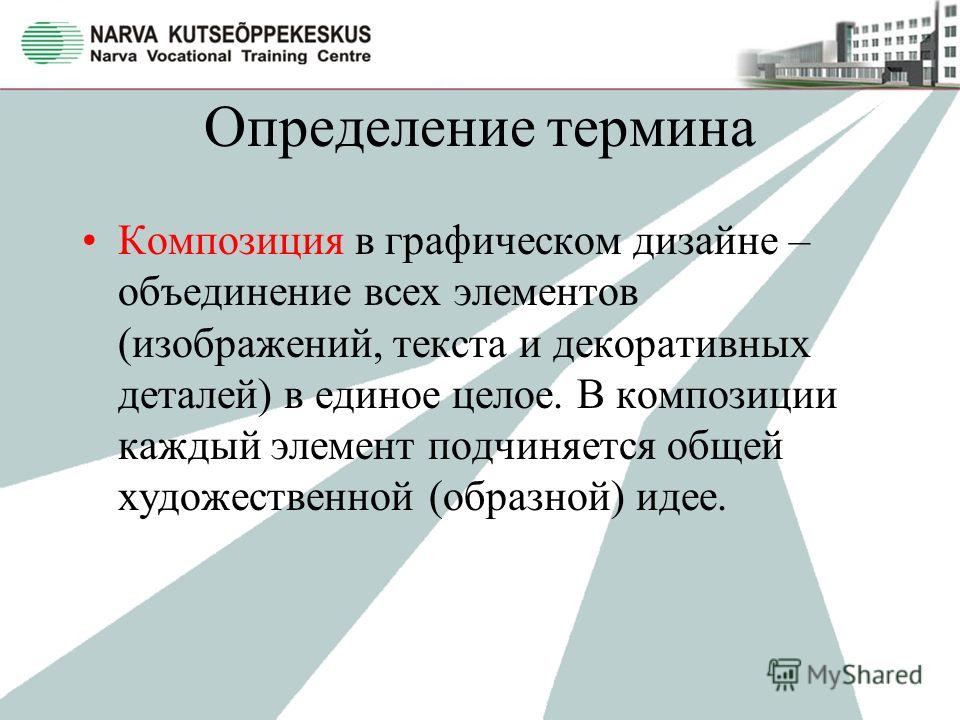 NARVA KUTSEÕPPEKESKUS
Narva Vocational Training Centre

Определение термина

• Композиция в графическом дизайне – объединение всех элементов (изображений, текста и декоративных деталей) в единое целое. В композиции каждый элемент подчиняется общей художественной (образной) идее.

MyShared